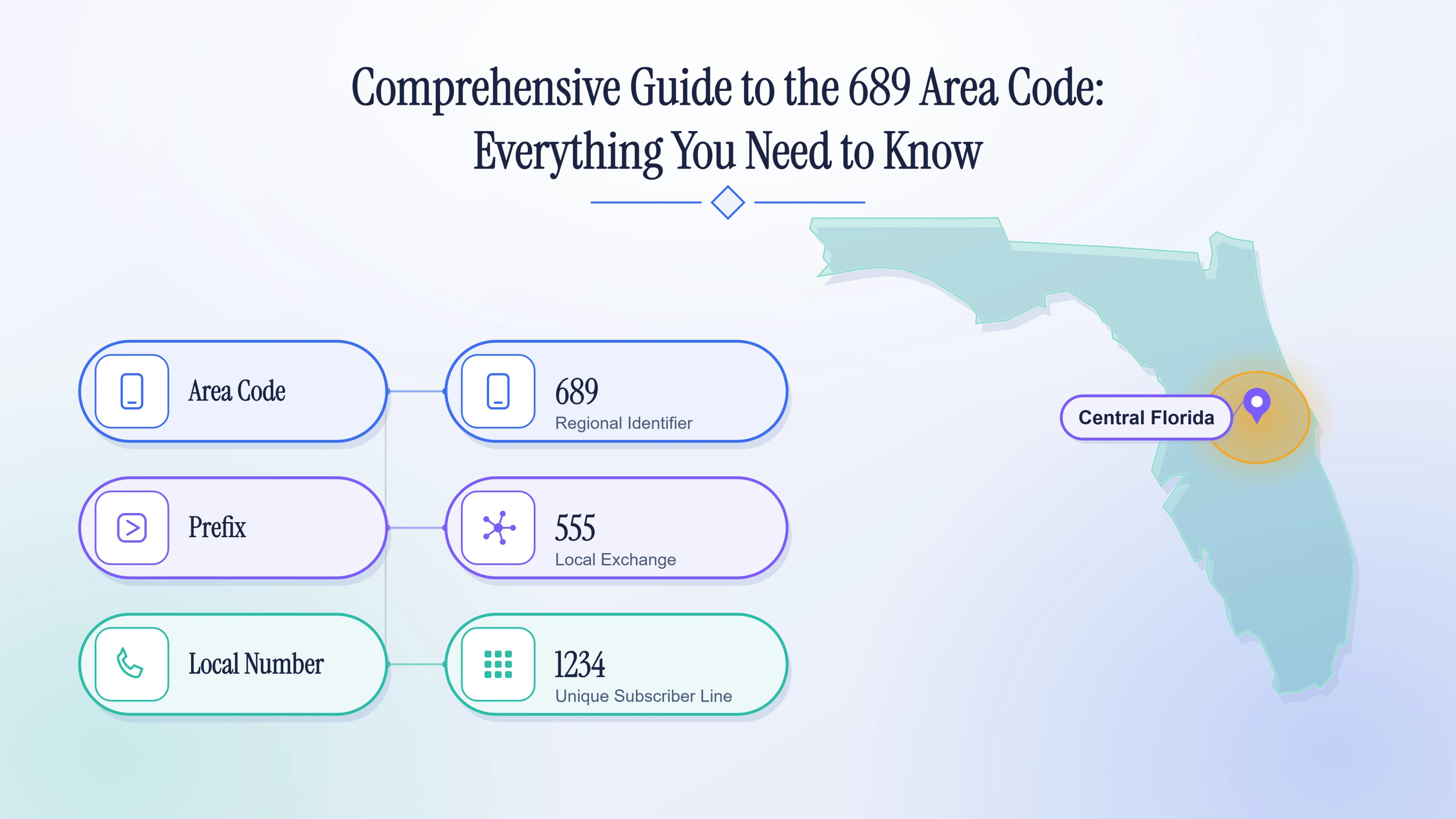 Comprehensive Guide to the 689 Area Code: Everything You Need to Know

Area Code

689
Regional Identifier

Prefix

555
Local Exchange

Local Number

1234
Unique Subscriber Line

Central Florida